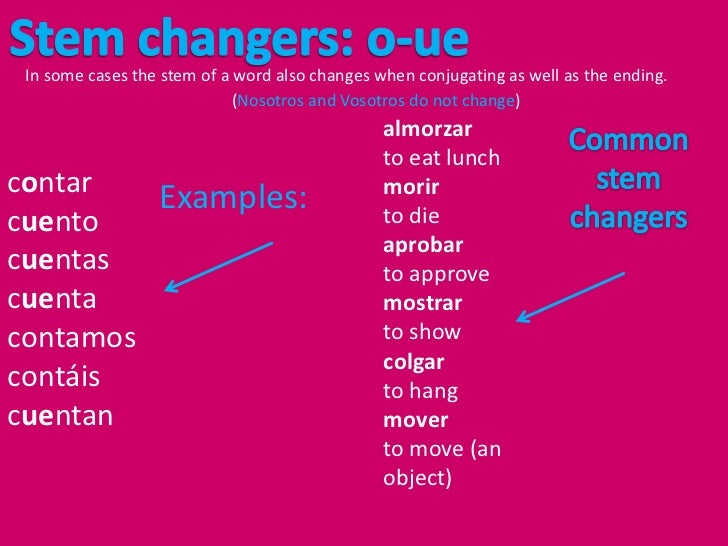 Stem changers: o-ue

In some cases the stem of a word also changes when conjugating as well as the ending.

(Nosotros and Vosotros do not change)

contar
cuento
cuentas
cuenta
contamos
contáis
cuentan

Examples:

almorzar
to eat lunch
morir
to die
aprobar
to approve
mostrar
to show
colgar
to hang
mover
to move (an object)

Common stem changers